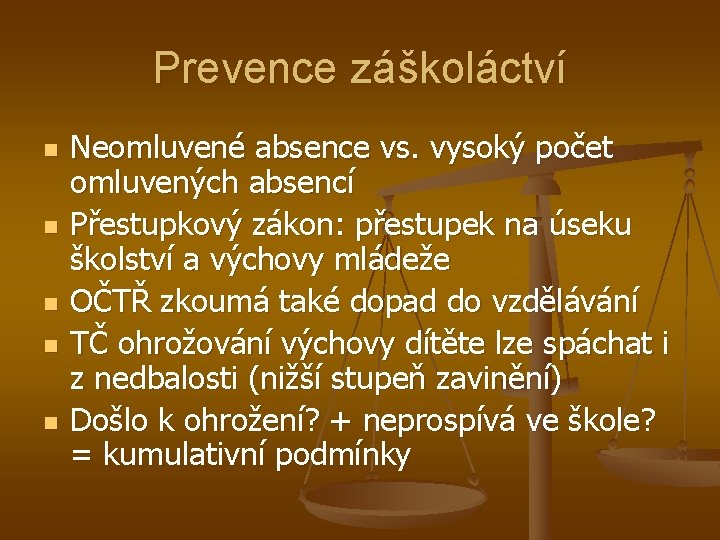 Prevence záškoláctví

- Neomluvené absence vs. vysoký počet omluvených absencí
- Přestupkový zákon: přestupek na úseku školství a výchovy mládeže
- OČTŘ zkoumá také dopad do vzdělávání
- TČ ohrožování výchovy dítěte lze spáchat i z nedbalosti (nižší stupeň zavinění)
- Došlo k ohrožení? + neprospívá ve škole? = kumulativní podmínky